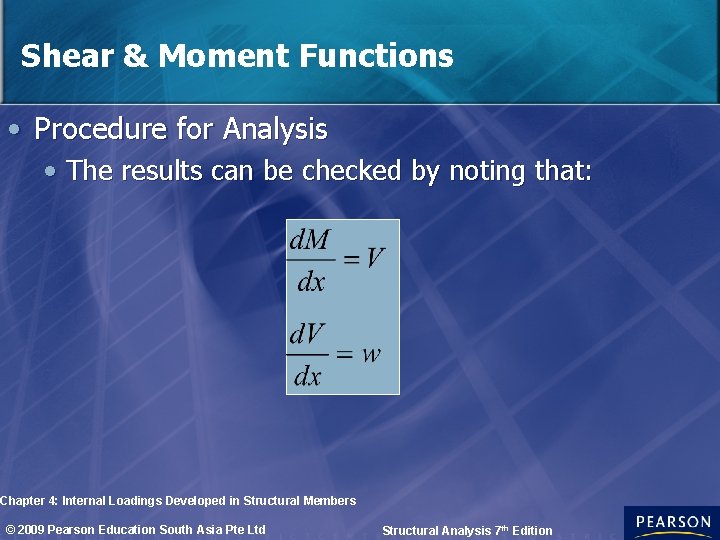 Shear & Moment Functions

• Procedure for Analysis
  • The results can be checked by noting that:

$\frac{dM}{dx} = V$

$\frac{dV}{dx} = w$

Chapter 4: Internal Loadings Developed in Structural Members

© 2009 Pearson Education South Asia Pte Ltd

Structural Analysis 7$^{th}$ Edition

PEARSON